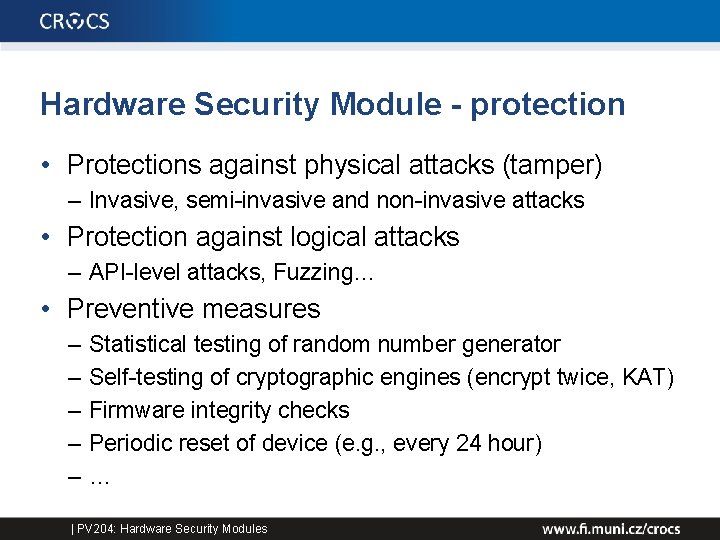 CROCS

Hardware Security Module - protection

• Protections against physical attacks (tamper)
– Invasive, semi-invasive and non-invasive attacks
• Protection against logical attacks
– API-level attacks, Fuzzing…
• Preventive measures
– Statistical testing of random number generator
– Self-testing of cryptographic engines (encrypt twice, KAT)
– Firmware integrity checks
– Periodic reset of device (e.g., every 24 hour)
– …

| PV204: Hardware Security Modules

www.fi.muni.cz/crocs